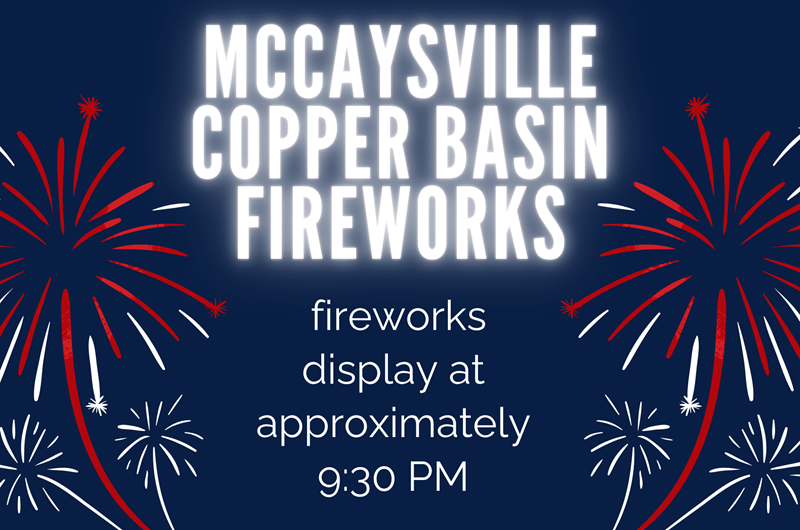 MCCAYSVILLE COPPER BASIN FIREWORKS

fireworks display at approximately 9:30 PM